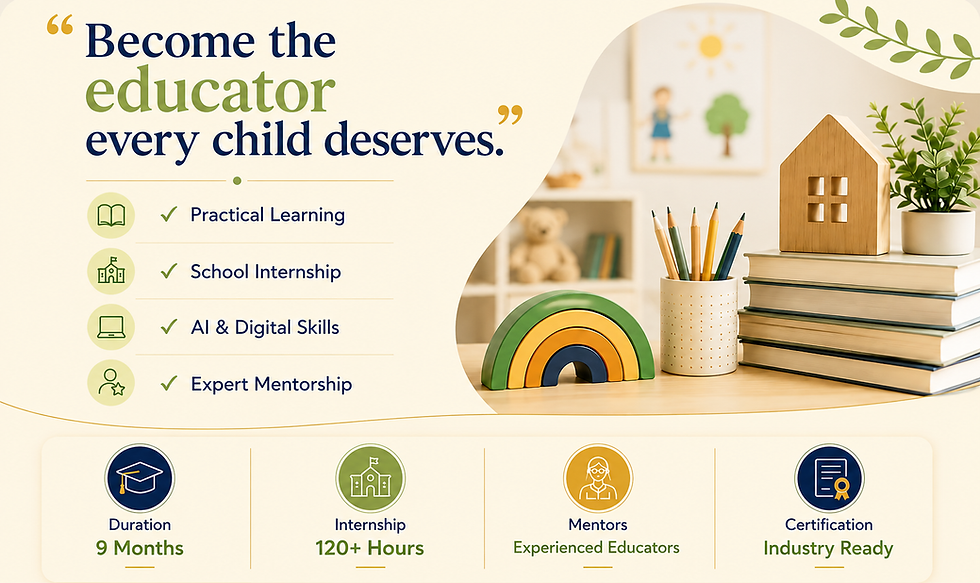 "Become the educator every child deserves."

✓ Practical Learning

✓ School Internship

✓ AI & Digital Skills

✓ Expert Mentorship

Duration
9 Months

Internship
120+ Hours

Mentors
Experienced Educators

Certification
Industry Ready